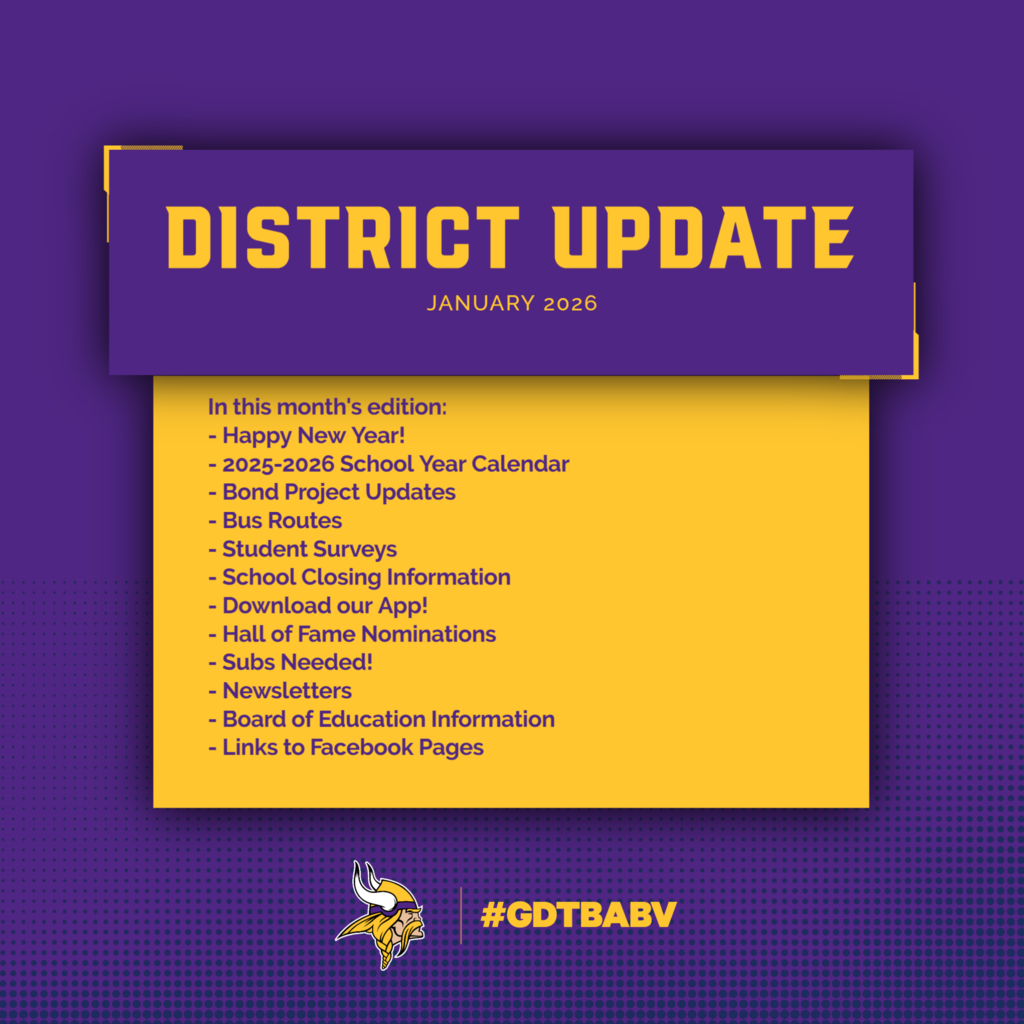 DISTRICT UPDATE
JANUARY 2026

In this month's edition:
- Happy New Year!
- 2025-2026 School Year Calendar
- Bond Project Updates
- Bus Routes
- Student Surveys
- School Closing Information
- Download our App!
- Hall of Fame Nominations
- Subs Needed!
- Newsletters
- Board of Education Information
- Links to Facebook Pages

#GDTBABV